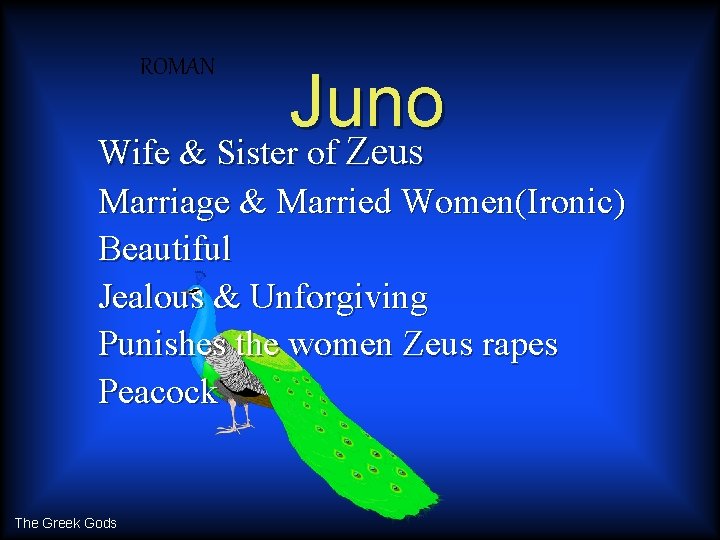 ROMAN

Juno

Wife & Sister of Zeus
Marriage & Married Women(Ironic)
Beautiful
Jealous & Unforgiving
Punishes the women Zeus rapes
Peacock

The Greek Gods